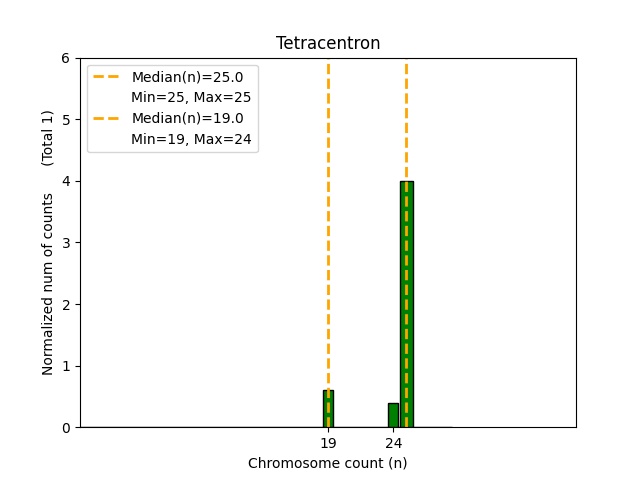 Tetracentron

Median(n)=25.0
Min=25, Max=25
Median(n)=19.0
Min=19, Max=24

Normalized num of counts (Total 1)

6
5
4
3
2
1
0

19
24

Chromosome count (n)